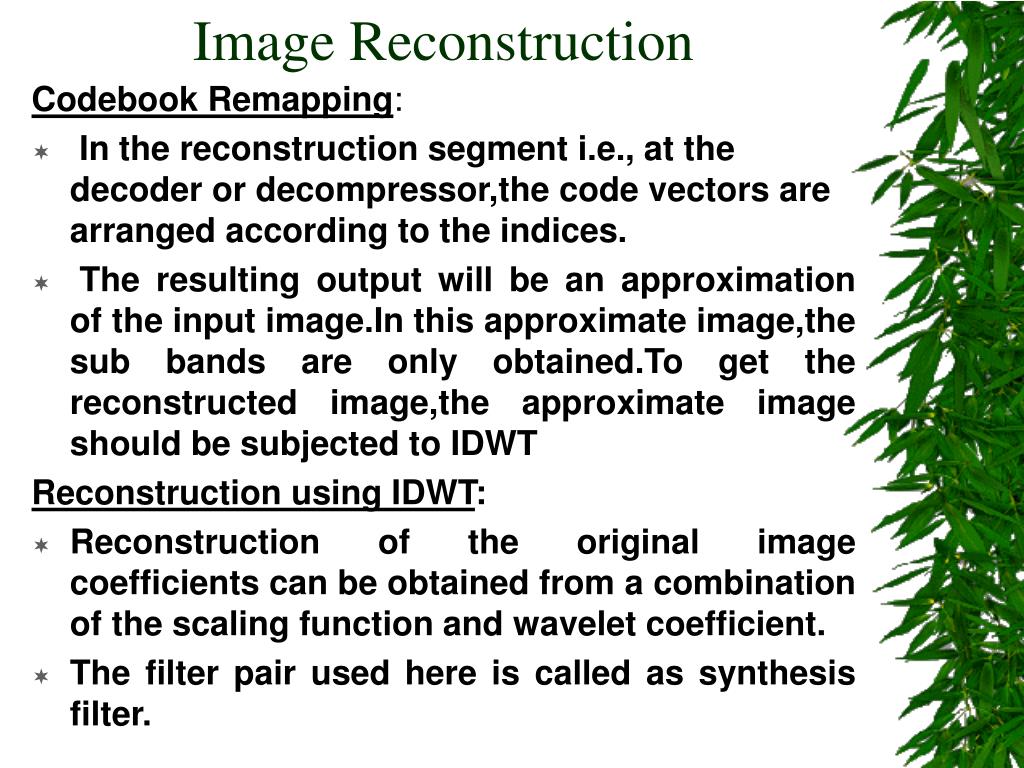 Image Reconstruction

Codebook Remapping:

In the reconstruction segment i.e., at the decoder or decompressor,the code vectors are arranged according to the indices.

The resulting output will be an approximation of the input image.In this approximate image,the sub bands are only obtained.To get the reconstructed image,the approximate image should be subjected to IDWT

Reconstruction using IDWT:

Reconstruction of the original image coefficients can be obtained from a combination of the scaling function and wavelet coefficient.

The filter pair used here is called as synthesis filter.